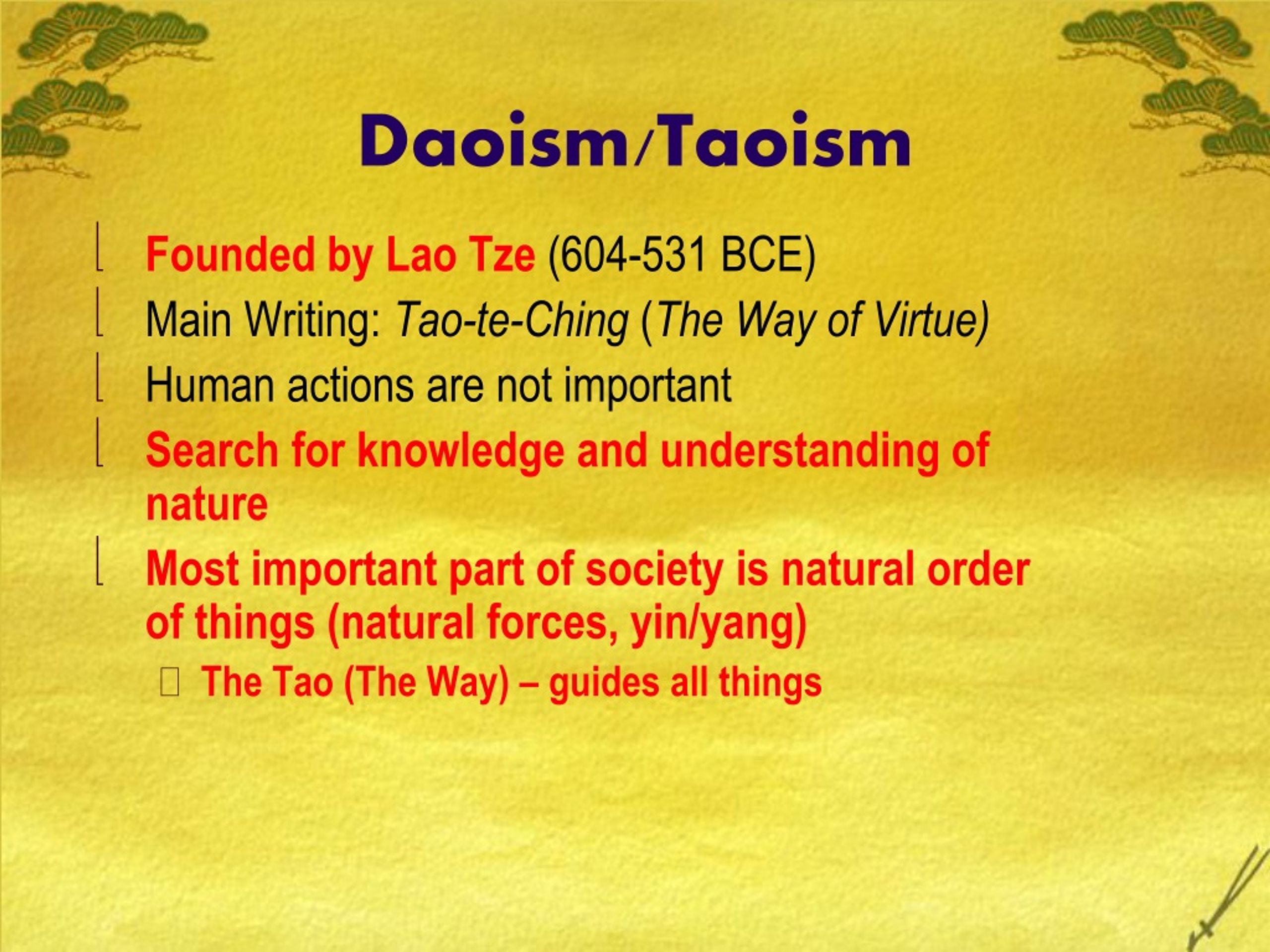 Daoism/Taoism

Founded by Lao Tze (604-531 BCE)

Main Writing: Tao-te-Ching (The Way of Virtue)

Human actions are not important

Search for knowledge and understanding of nature

Most important part of society is natural order of things (natural forces, yin/yang)

The Tao (The Way) – guides all things